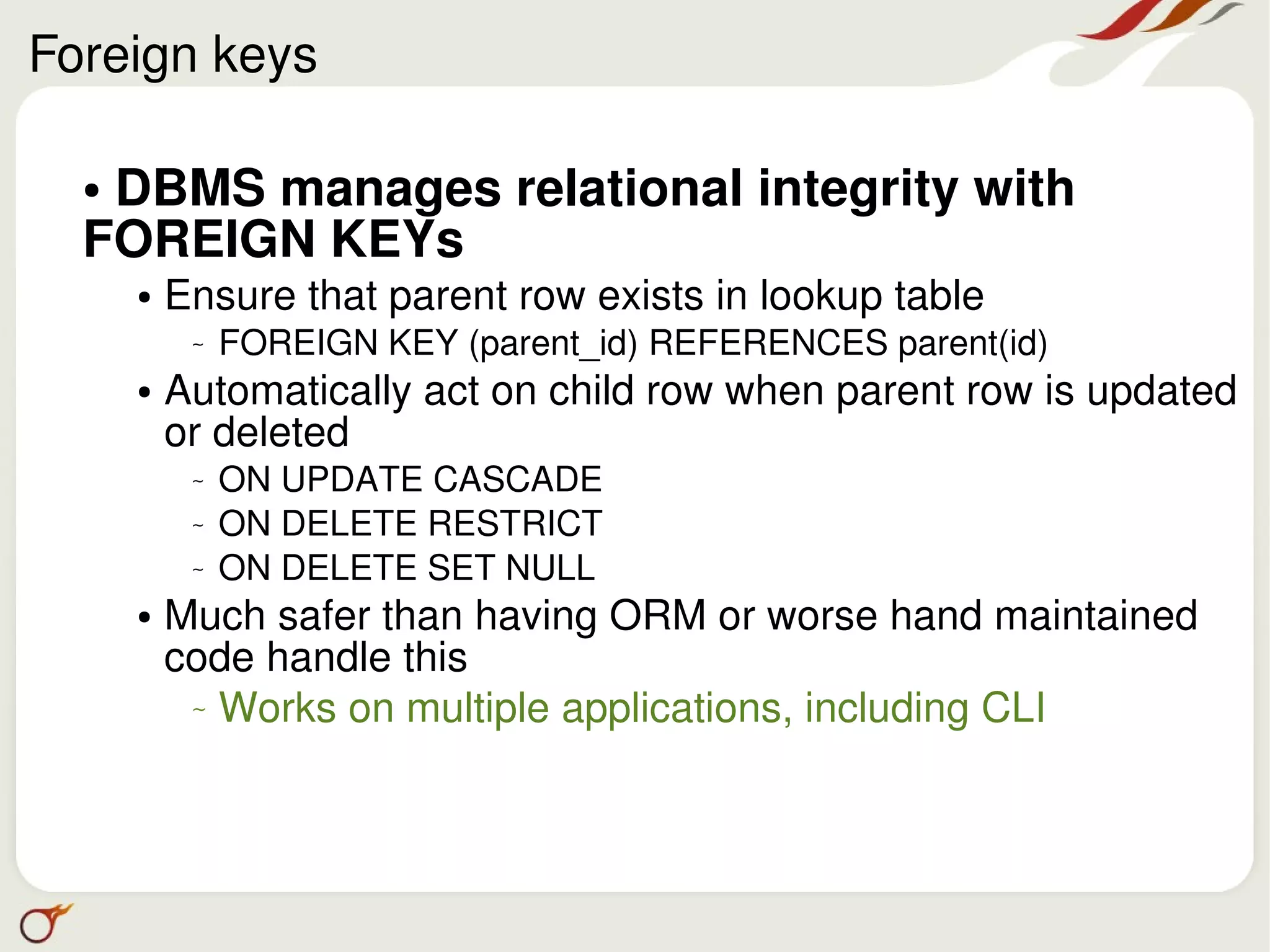 Foreign keys

• DBMS manages relational integrity with FOREIGN KEYs

• Ensure that parent row exists in lookup table

~ FOREIGN KEY (parent_id) REFERENCES parent(id)

• Automatically act on child row when parent row is updated or deleted

~ ON UPDATE CASCADE

~ ON DELETE RESTRICT

~ ON DELETE SET NULL

• Much safer than having ORM or worse hand maintained code handle this

~ Works on multiple applications, including CLI